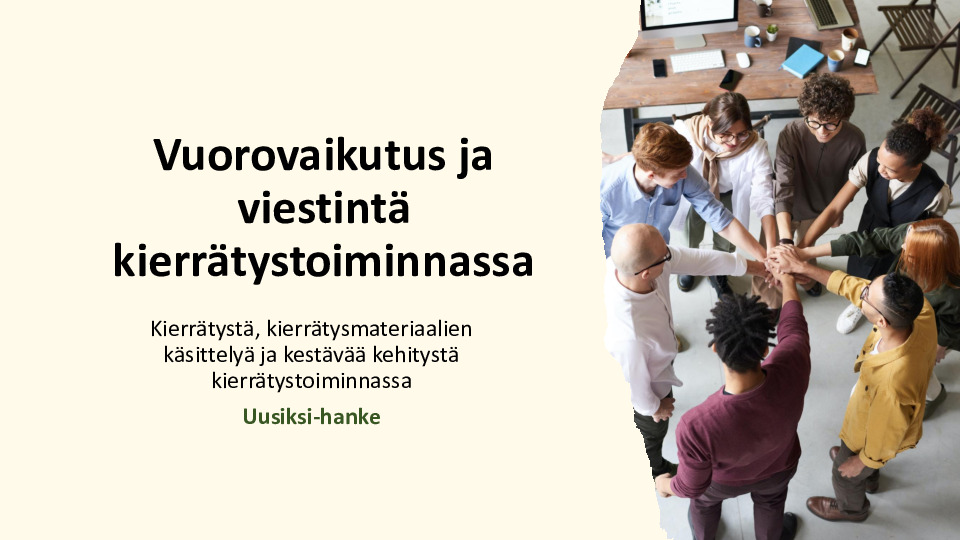 Vuorovaikutus ja viestintä kierrätystoiminnassa

Kierrätystä, kierrätysmateriaalien käsittelyä ja kestävää kehitystä kierrätystoiminnassa

Uusiksi-hanke